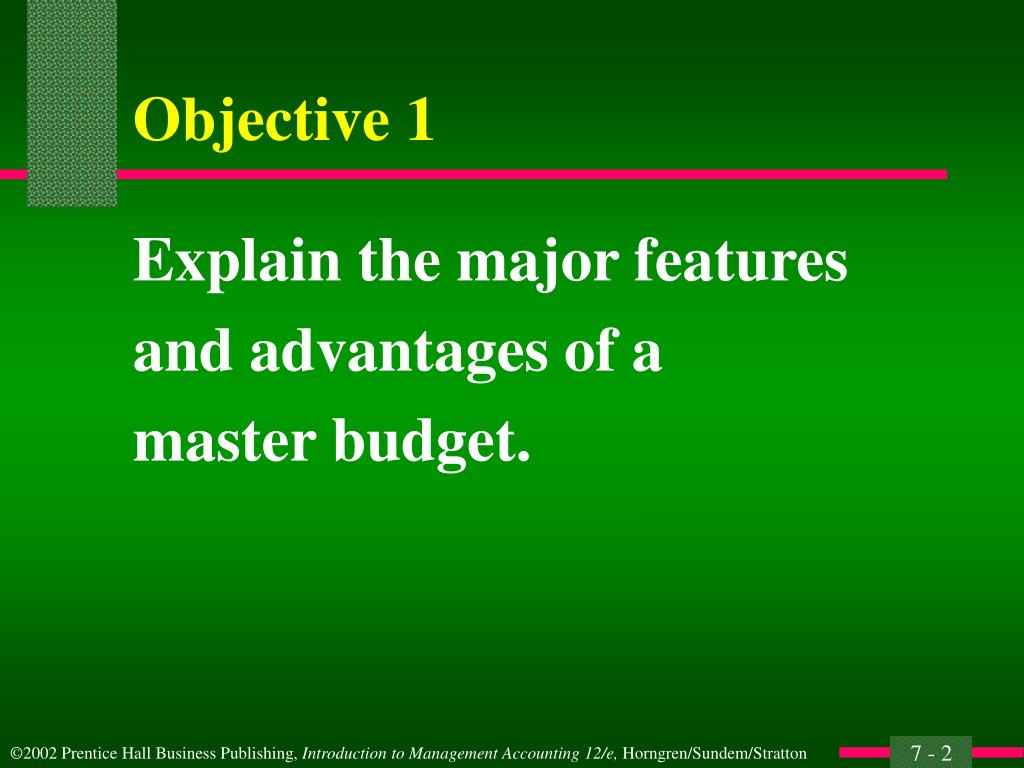 Objective 1

Explain the major features and advantages of a master budget.

©2002 Prentice Hall Business Publishing, Introduction to Management Accounting 12/e, Horngren/Sundem/Stratton

7 - 2